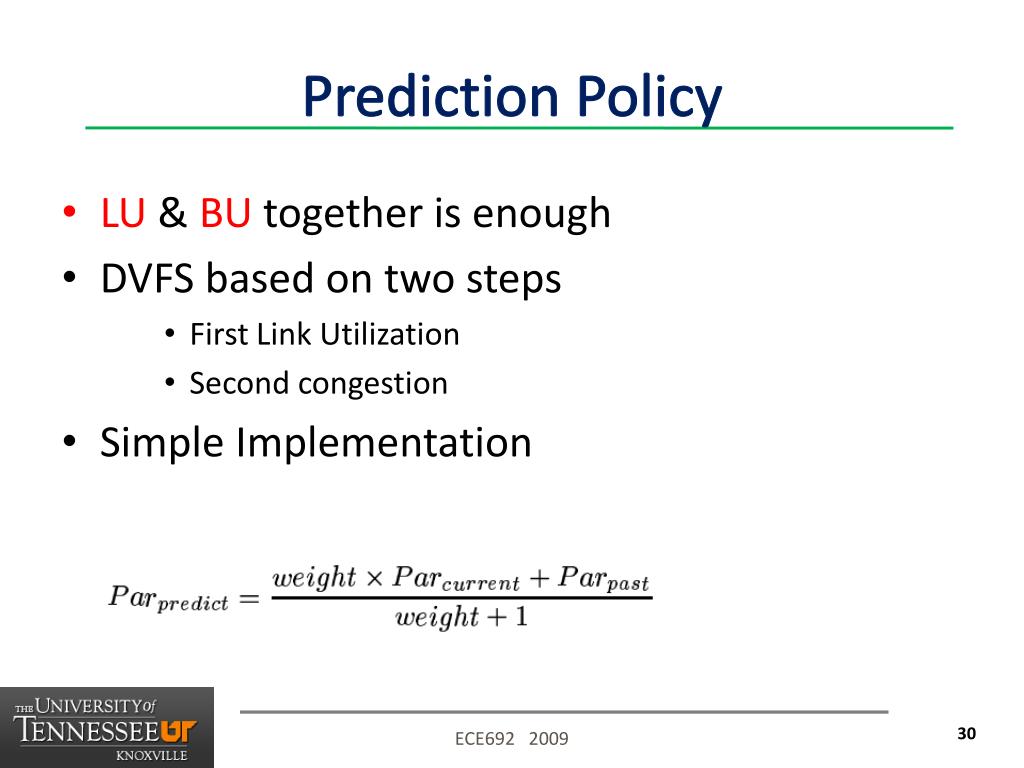 Prediction Policy

• LU & BU together is enough
• DVFS based on two steps
  • First Link Utilization
  • Second congestion
• Simple Implementation

$Par_{predict} = \frac{weight \times Par_{current} + Par_{past}}{weight + 1}$

THE UNIVERSITY of TENNESSEE UT KNOXVILLE

ECE692 2009

30